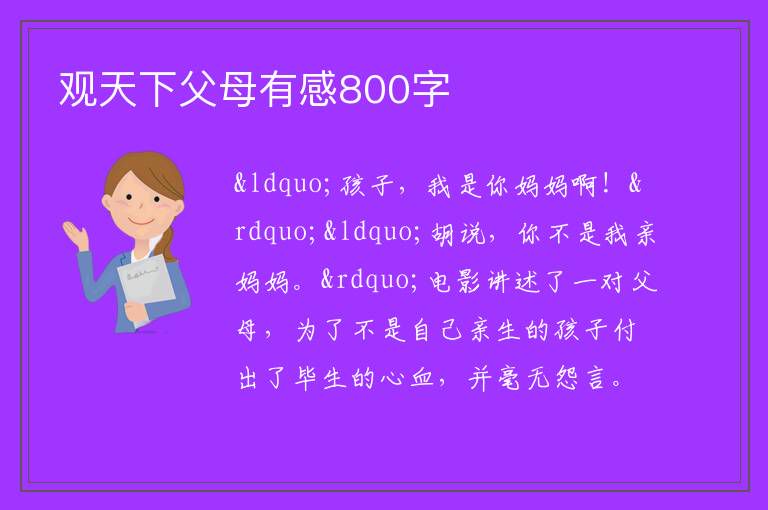 观天下父母有感800字

&ldquo;孩子，我是你妈妈啊！&rdquo;&ldquo;胡说，你不是我亲妈妈。&rdquo;电影讲述了一对父母，为了不是自己亲生的孩子付出了毕生的心血，并毫无怨言。